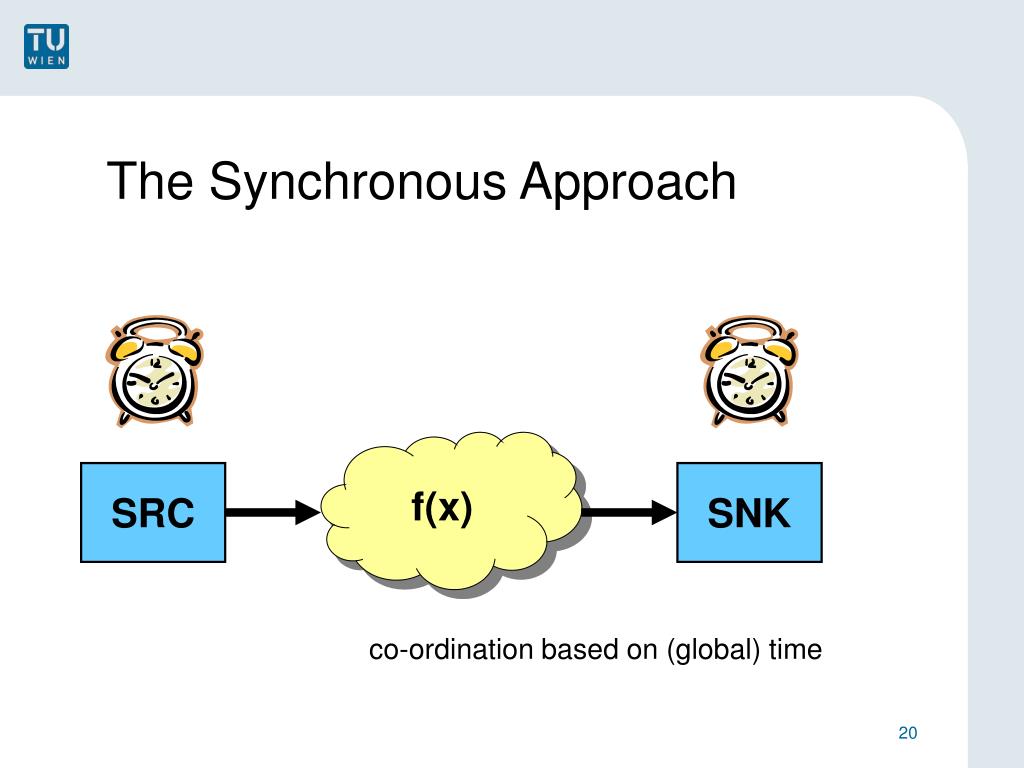 TU WIEN

The Synchronous Approach

SRC

f(x)

SNK

co-ordination based on (global) time

20